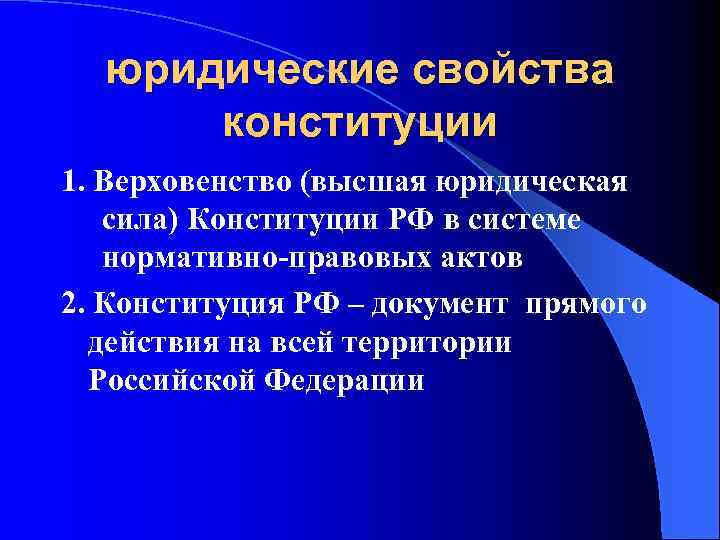 юридические свойства конституции

1. Верховенство (высшая юридическая сила) Конституции РФ в системе нормативно-правовых актов

2. Конституция РФ – документ прямого действия на всей территории Российской Федерации